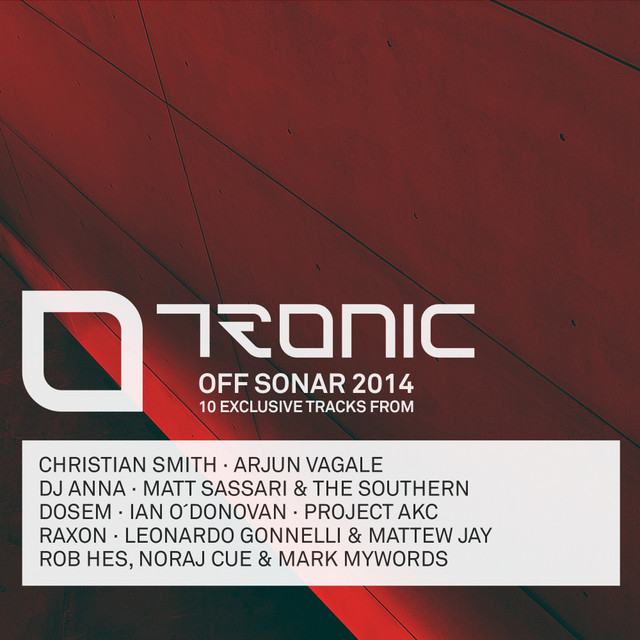 TRONIC
OFF SONAR 2014
10 EXCLUSIVE TRACKS FROM

CHRISTIAN SMITH · ARJUN VAGALE
DJ ANNA · MATT SASSARI & THE SOUTHERN
DOSEM · IAN O´DONOVAN · PROJECT AKC
RAXON · LEONARDO GONNELLI & MATTEW JAY
ROB HES, NORAJ CUE & MARK MYWORDS